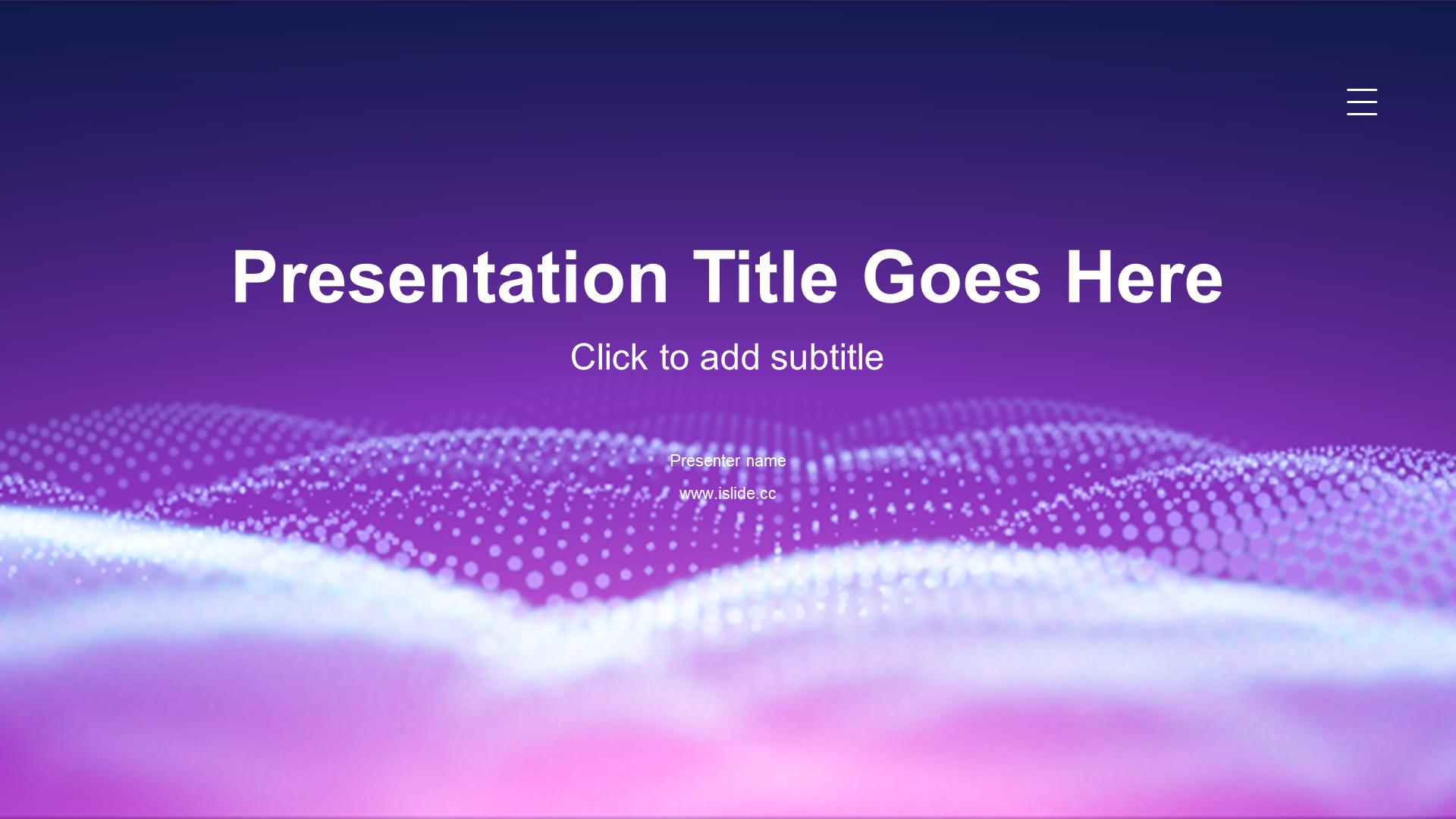 Presentation Title Goes Here

Click to add subtitle

Presenter name

www.islide.cc